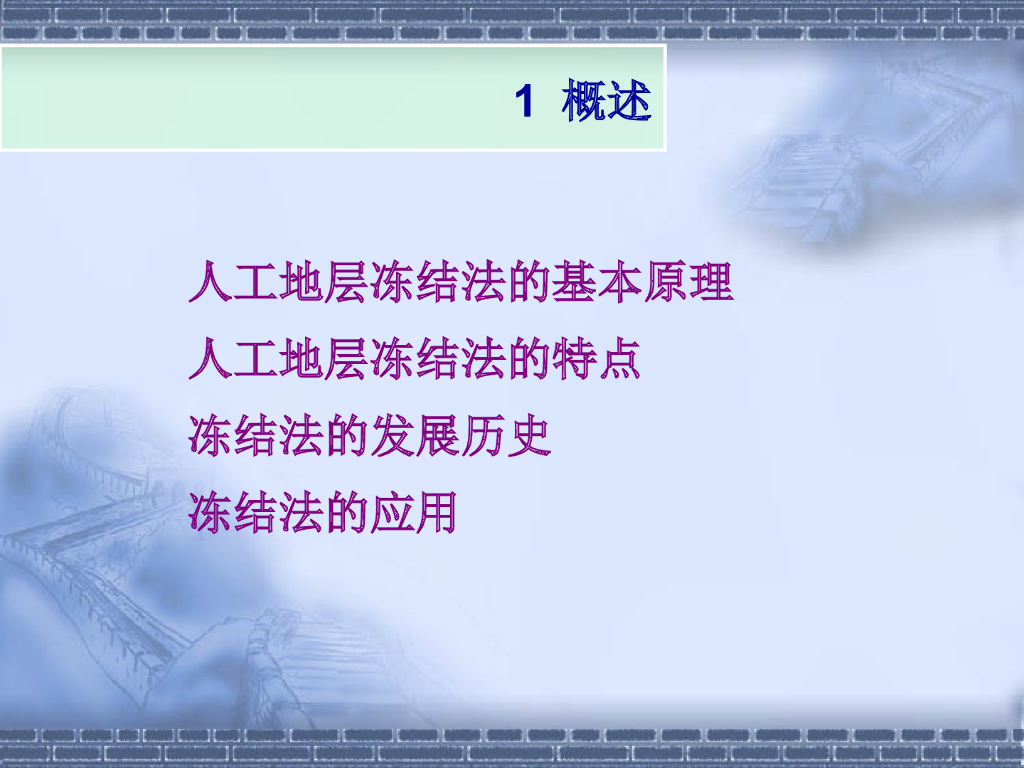 1 概述

人工地层冻结法的基本原理

人工地层冻结法的特点

冻结法的发展历史

冻结法的应用